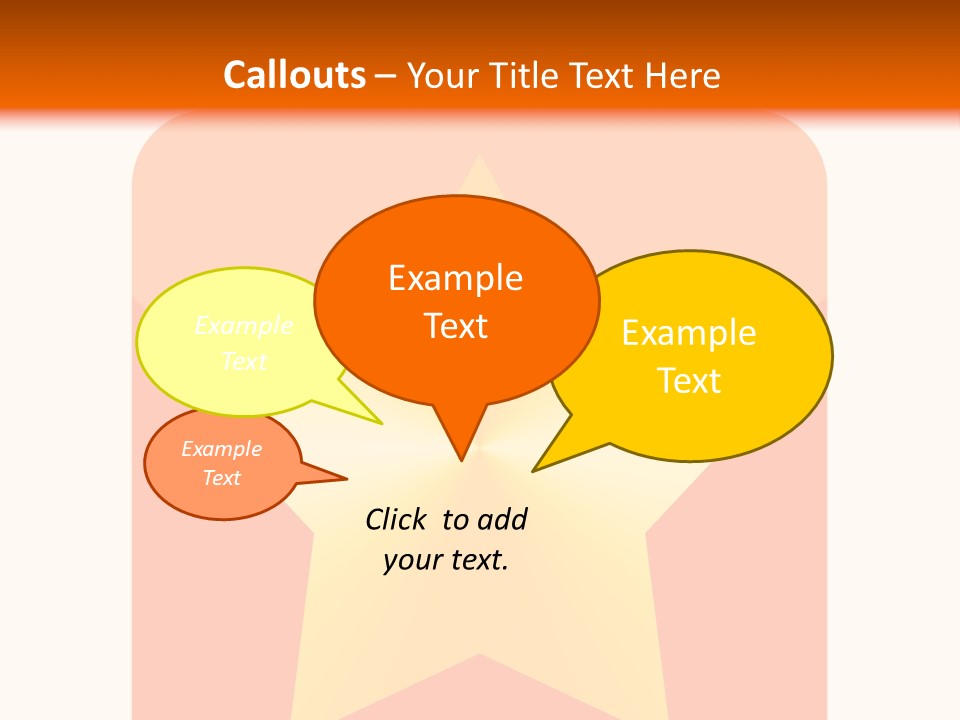 Callouts – Your Title Text Here

Example Text

Example Text

Example Text

Example Text

Click to add your text.